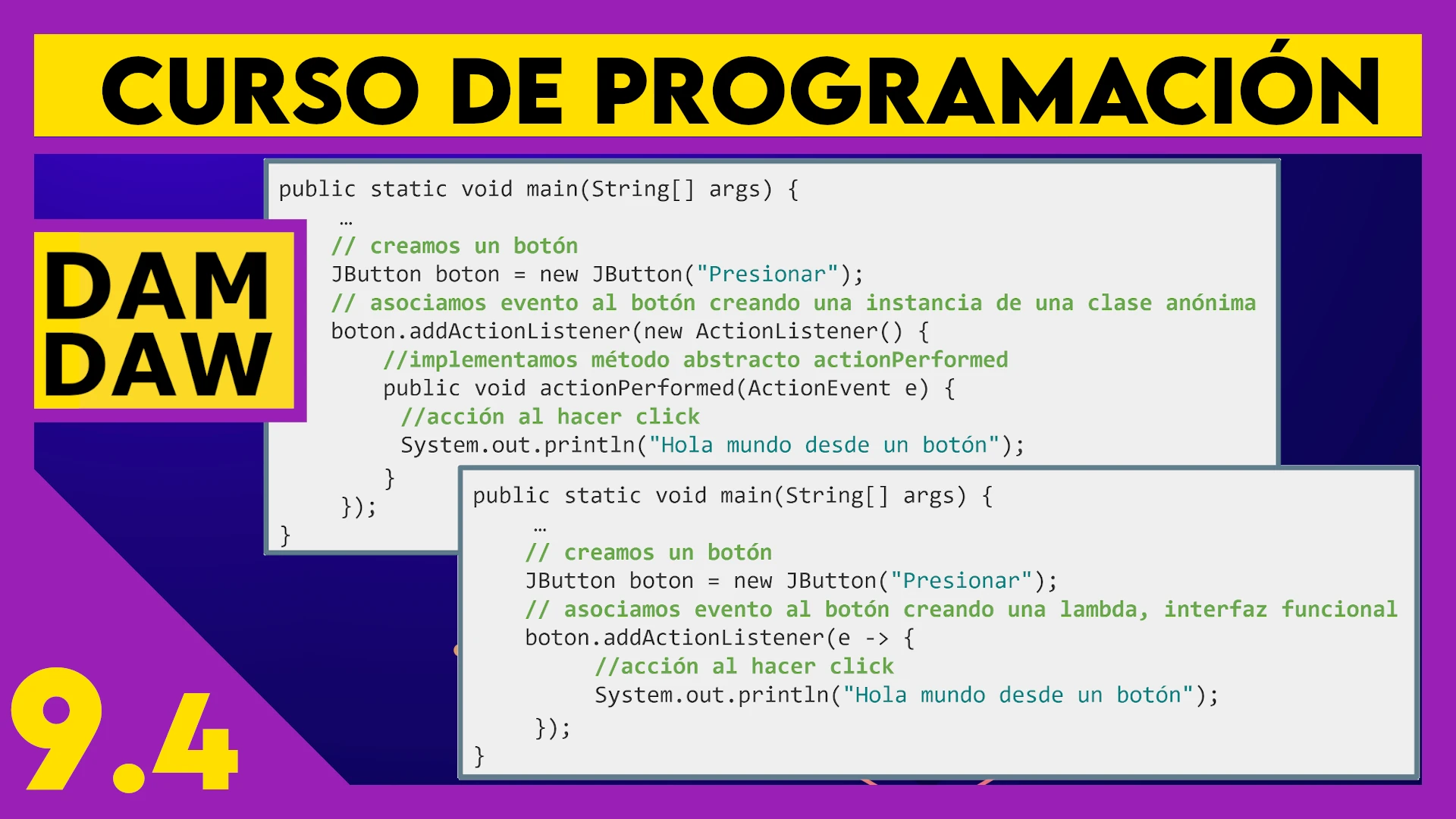 CURSO DE PROGRAMACIÓN

DAM
DAW

public static void main(String[] args) {
    …
    // creamos un botón
    JButton boton = new JButton("Presionar");
    // asociamos evento al botón creando una instancia de una clase anónima
    boton.addActionListener(new ActionListener() {
        //implementamos método abstracto actionPerformed
        public void actionPerformed(ActionEvent e) {
         //acción al hacer click
         System.out.println("Hola mundo desde un botón");
        }
    });
}

public static void main(String[] args) {
    …
    // creamos un botón
    JButton boton = new JButton("Presionar");
    // asociamos evento al botón creando una lambda, interfaz funcional
    boton.addActionListener(e -> {
        //acción al hacer click
        System.out.println("Hola mundo desde un botón");
    });
}

9.4